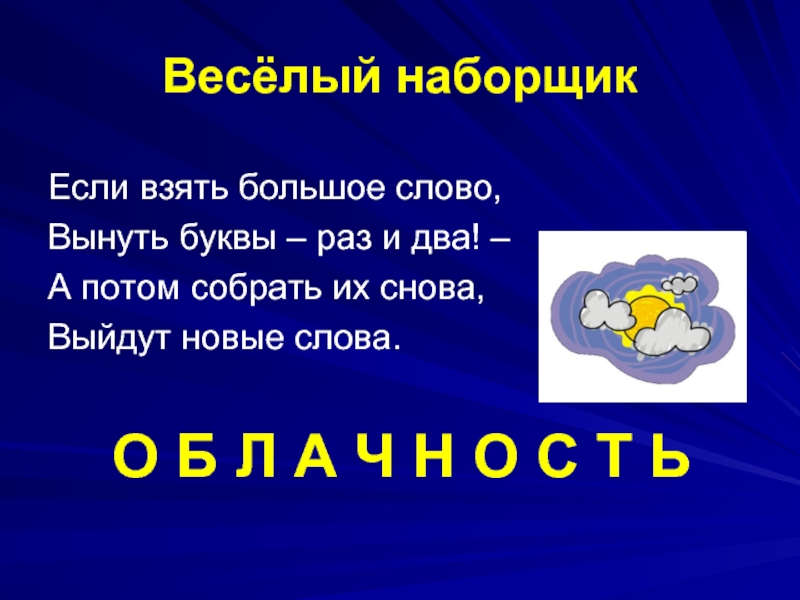 Весёлый наборщик

Если взять большое слово,
Вынуть буквы – раз и два! –
А потом собрать их снова,
Выйдут новые слова.

О Б Л А Ч Н О С Т Ь